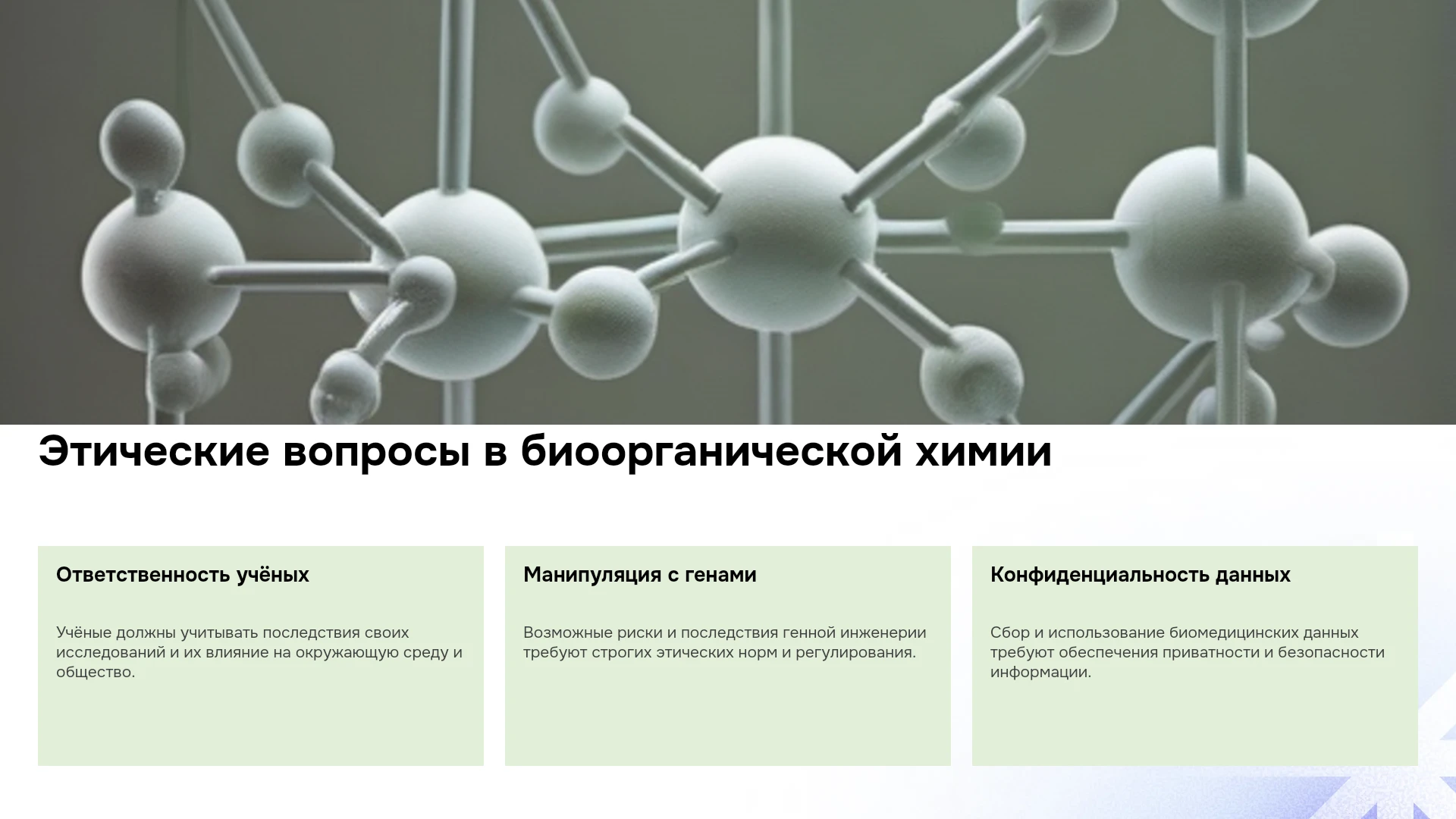 Этические вопросы в биоорганической химии

Ответственность учёных

Учёные должны учитывать последствия своих исследований и их влияние на окружающую среду и общество.

Манипуляция с генами

Возможные риски и последствия генной инженерии требуют строгих этических норм и регулирования.

Конфиденциальность данных

Сбор и использование биомедицинских данных требуют обеспечения приватности и безопасности информации.